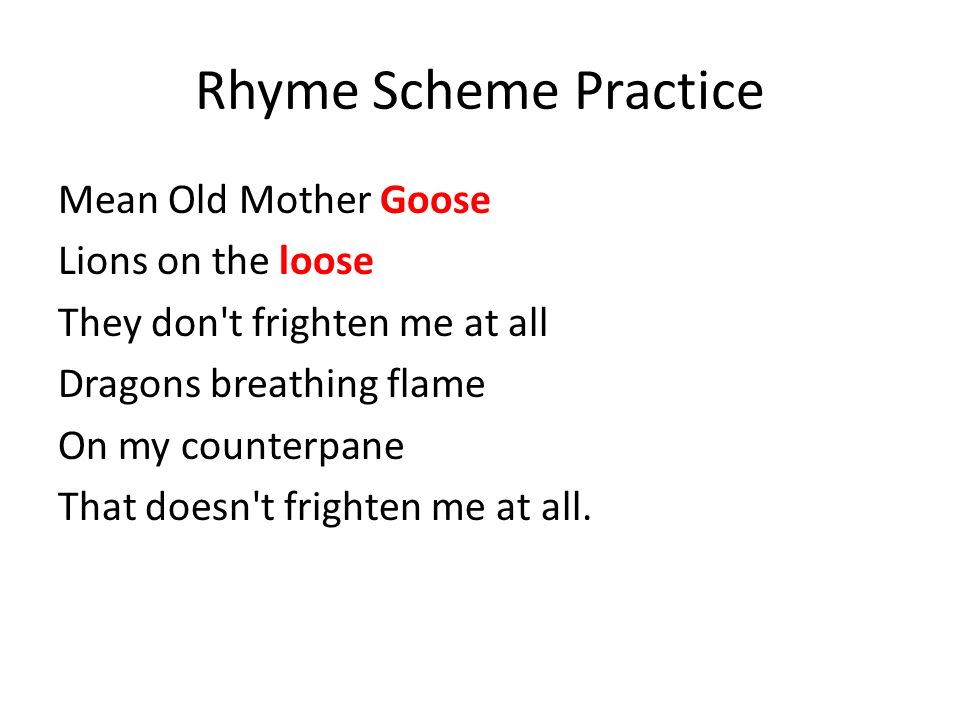 Rhyme Scheme Practice

Mean Old Mother Goose
Lions on the loose
They don't frighten me at all
Dragons breathing flame
On my counterpane
That doesn't frighten me at all.